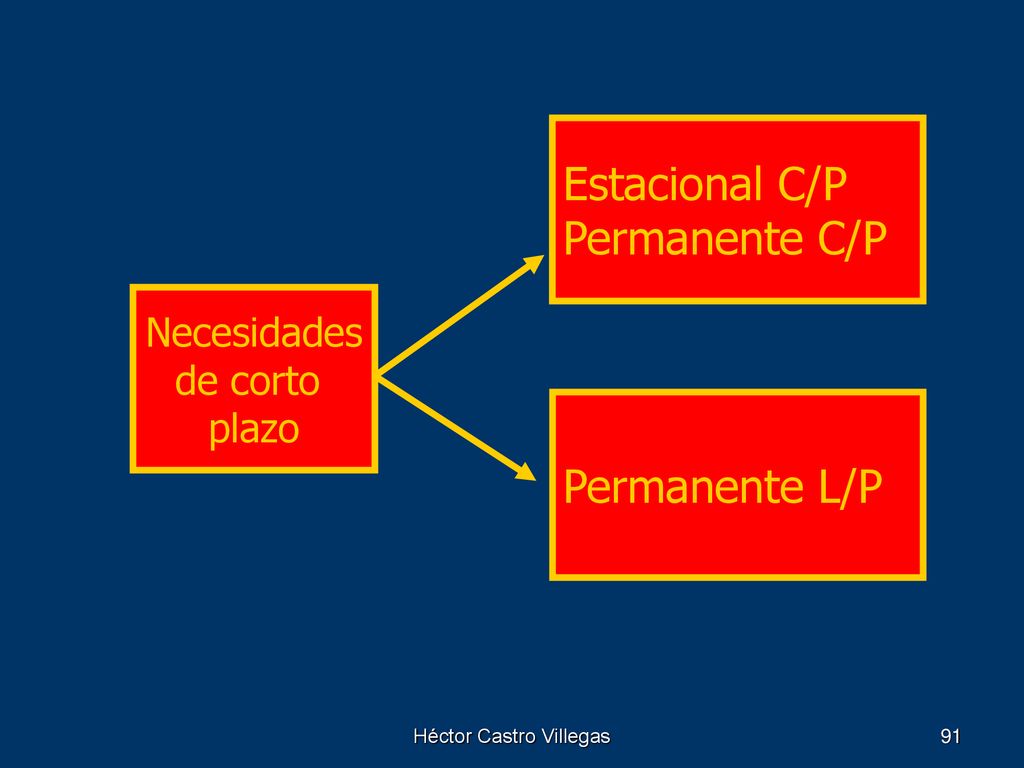 Necesidades de corto plazo

Estacional C/P
Permanente C/P

Permanente L/P

Héctor Castro Villegas

91